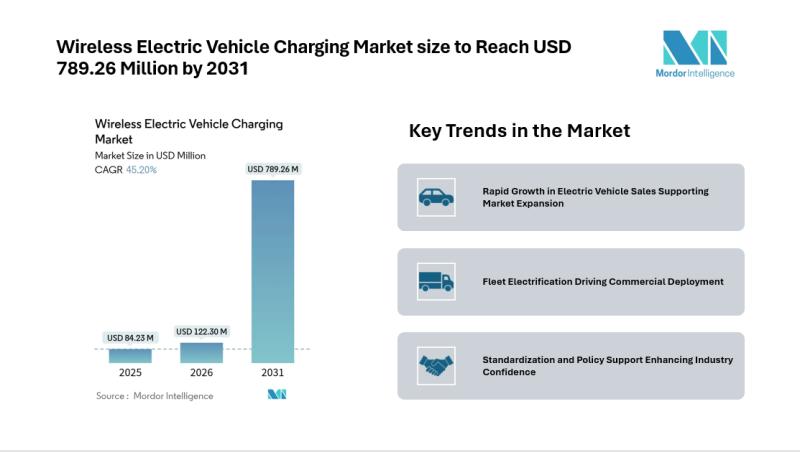 Wireless Electric Vehicle Charging Market size to Reach USD 789.26 Million by 2031

Mordor Intelligence

Wireless Electric Vehicle Charging Market
Market Size in USD Million
CAGR 45.20%

USD 84.23 M
USD 122.30 M
USD 789.26 M

2025
2026
2031

Source : Mordor Intelligence

Key Trends in the Market

Rapid Growth in Electric Vehicle Sales Supporting Market Expansion

Fleet Electrification Driving Commercial Deployment

Standardization and Policy Support Enhancing Industry Confidence